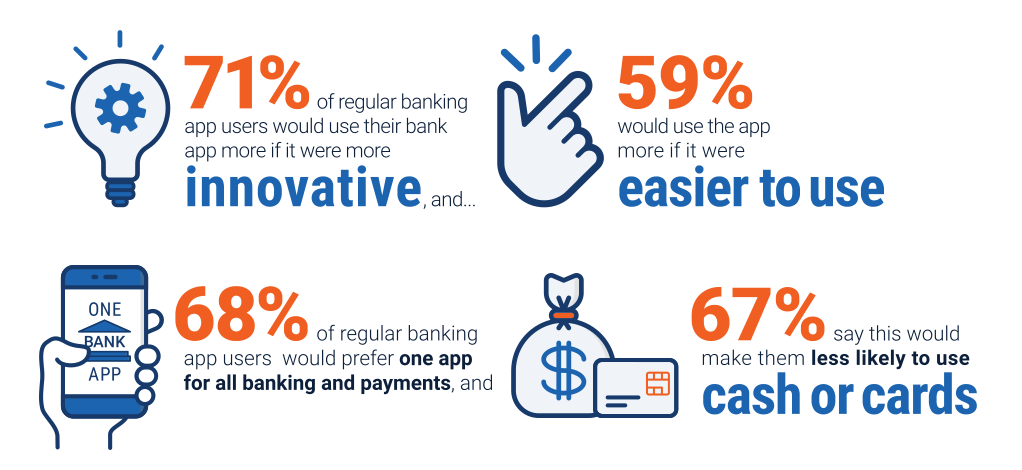 71% of regular banking app users would use their bank app more if it were more innovative, and...

59% would use the app more if it were easier to use

ONE BANK APP

68% of regular banking app users would prefer one app for all banking and payments, and

$

67% say this would make them less likely to use cash or cards